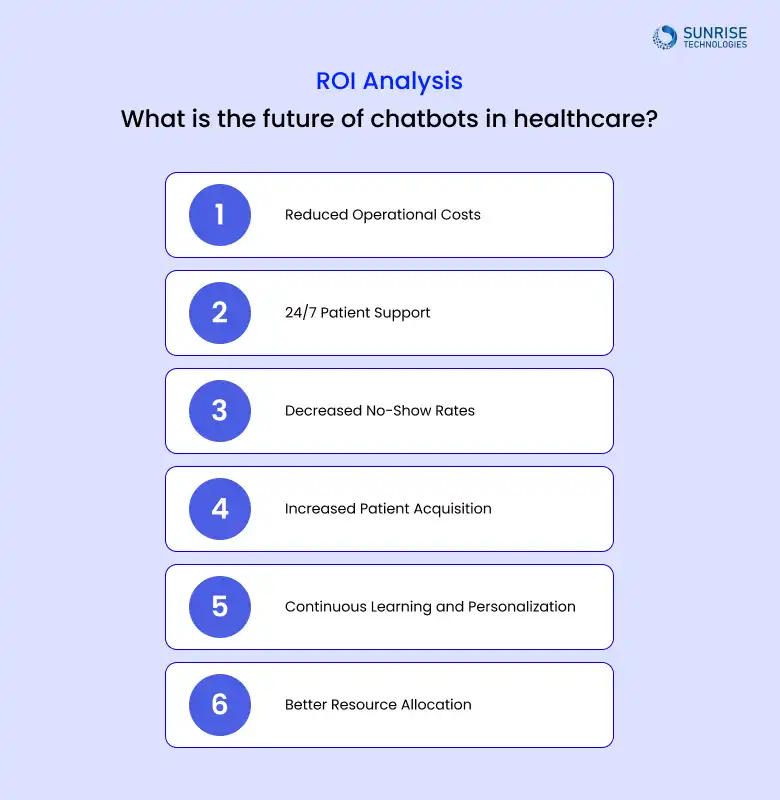 SUNRISE
TECHNOLOGIES

ROI Analysis
What is the future of chatbots in healthcare?

1 Reduced Operational Costs

2 24/7 Patient Support

3 Decreased No-Show Rates

4 Increased Patient Acquisition

5 Continuous Learning and Personalization

6 Better Resource Allocation